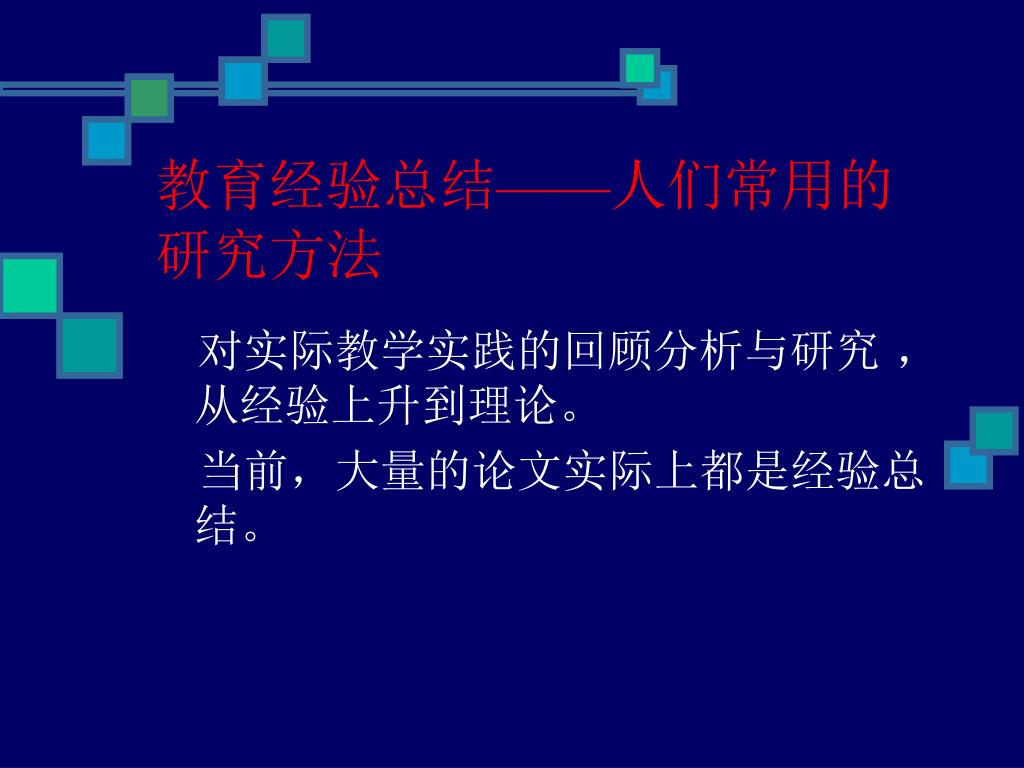 教育经验总结——人们常用的研究方法

对实际教学实践的回顾分析与研究，从经验上升到理论。

当前，大量的论文实际上都是经验总结。